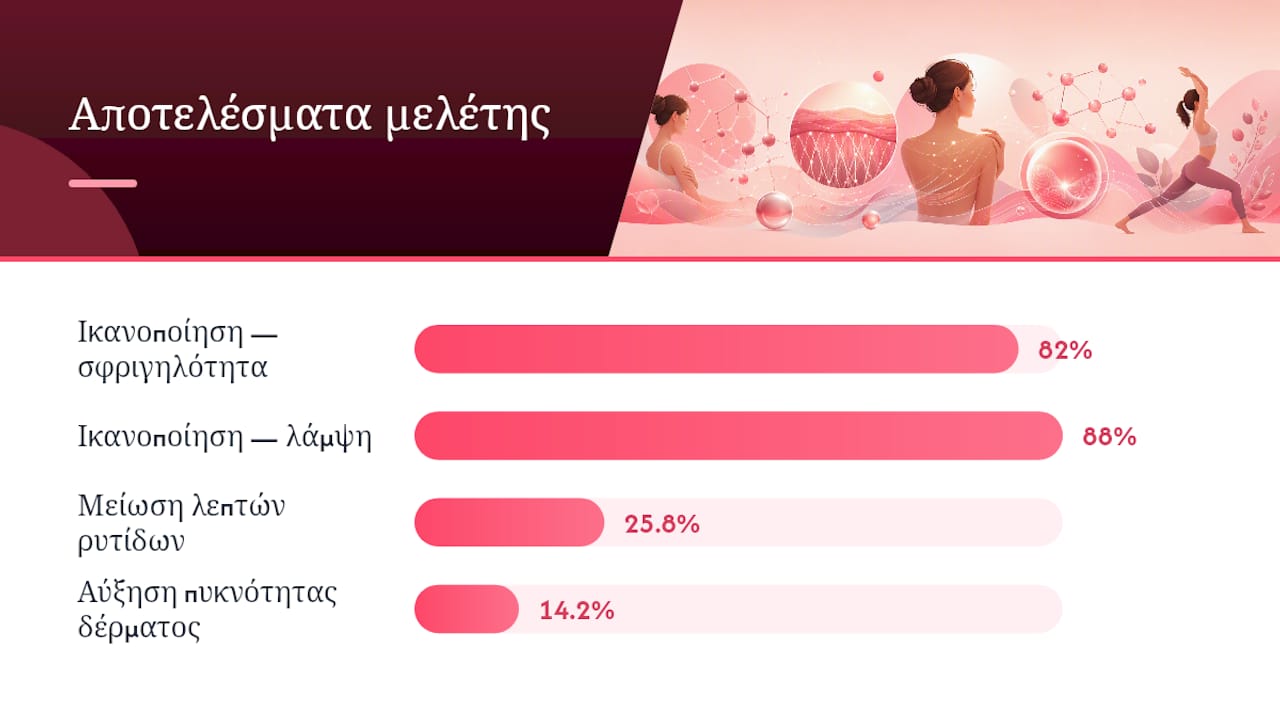 Αποτελέσματα μελέτης

Ικανοποίηση — σφριγηλότητα

82%

Ικανοποίηση — λάμψη

88%

Μείωση λεπτών ρυτίδων

25.8%

Αύξηση πυκνότητας δέρματος

14.2%